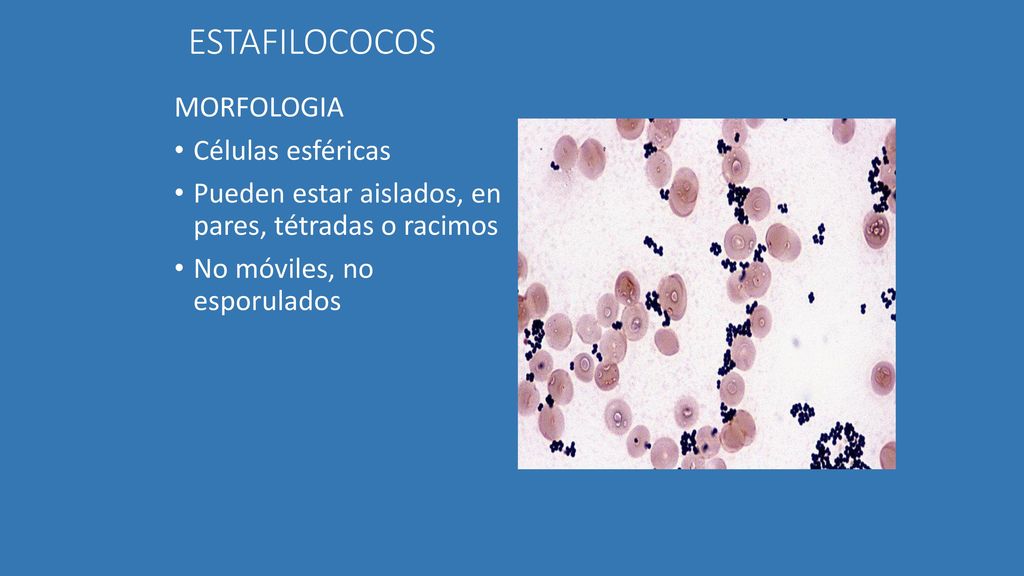 ESTAFILOCOCOS

MORFOLOGIA

• Células esféricas
• Pueden estar aislados, en pares, tétradas o racimos
• No móviles, no esporulados